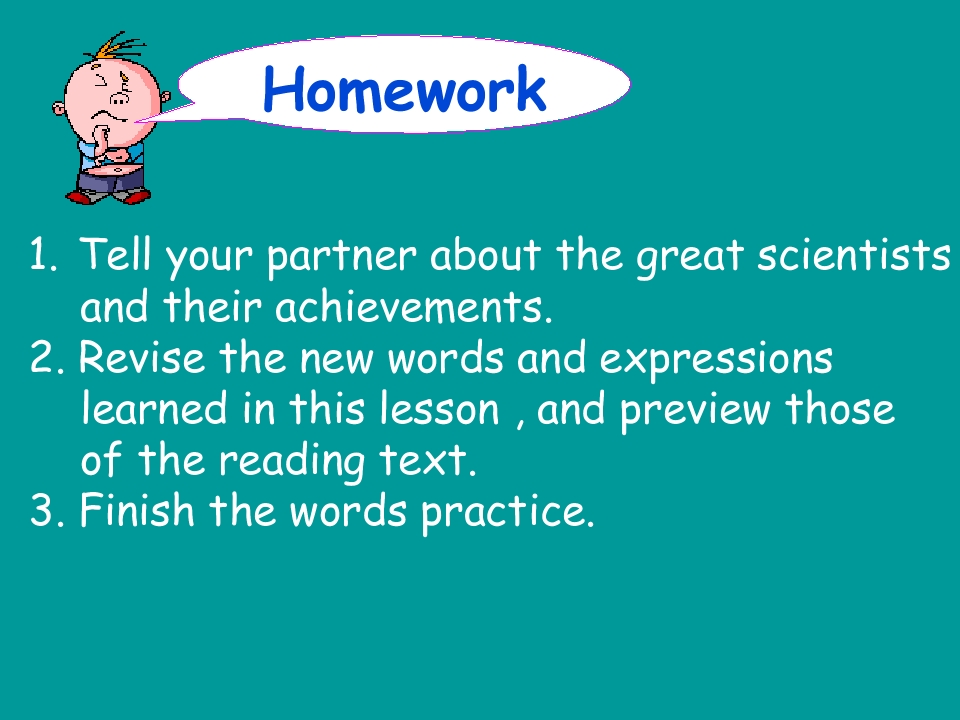 Homework

1. Tell your partner about the great scientists and their achievements.
2. Revise the new words and expressions learned in this lesson , and preview those of the reading text.
3. Finish the words practice.